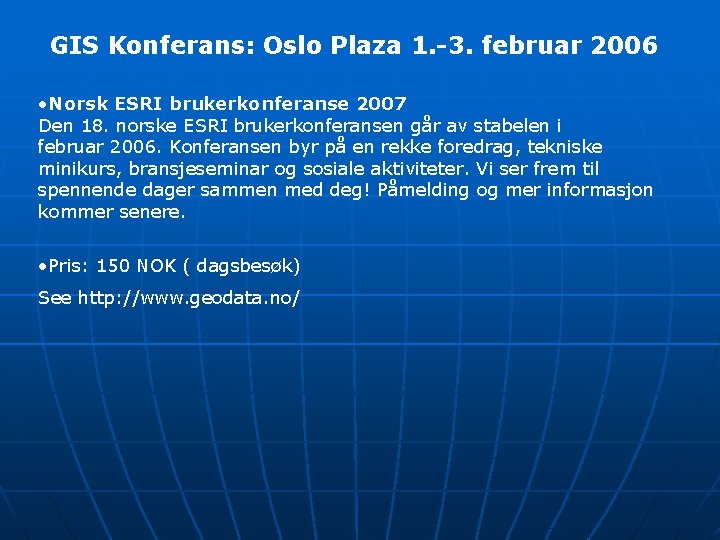 GIS Konferans: Oslo Plaza 1.-3. februar 2006

•Norsk ESRI brukerkonferanse 2007
Den 18. norske ESRI brukerkonferansen går av stabelen i februar 2006. Konferansen byr på en rekke foredrag, tekniske minikurs, bransjeseminar og sosiale aktiviteter. Vi ser frem til spennende dager sammen med deg! Påmelding og mer informasjon kommer senere.

•Pris: 150 NOK ( dagsbesøk)

See http://www.geodata.no/